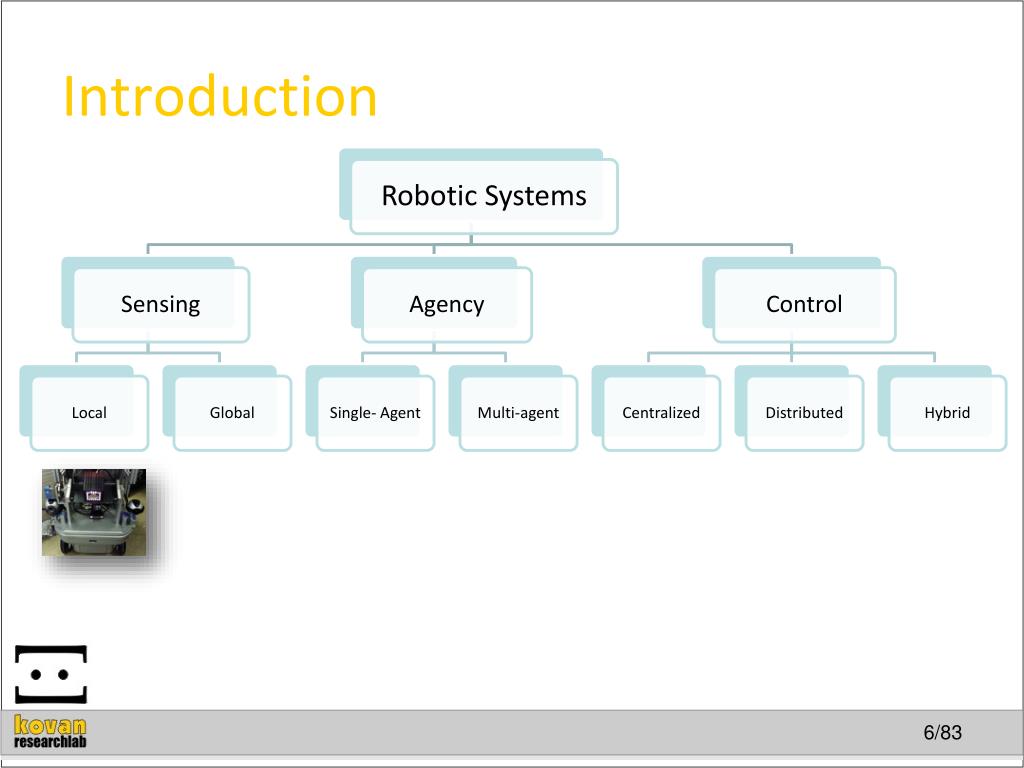 Introduction

Robotic Systems

Sensing

Agency

Control

Local

Global

Single- Agent

Multi-agent

Centralized

Distributed

Hybrid

kovan researchlab

6/83